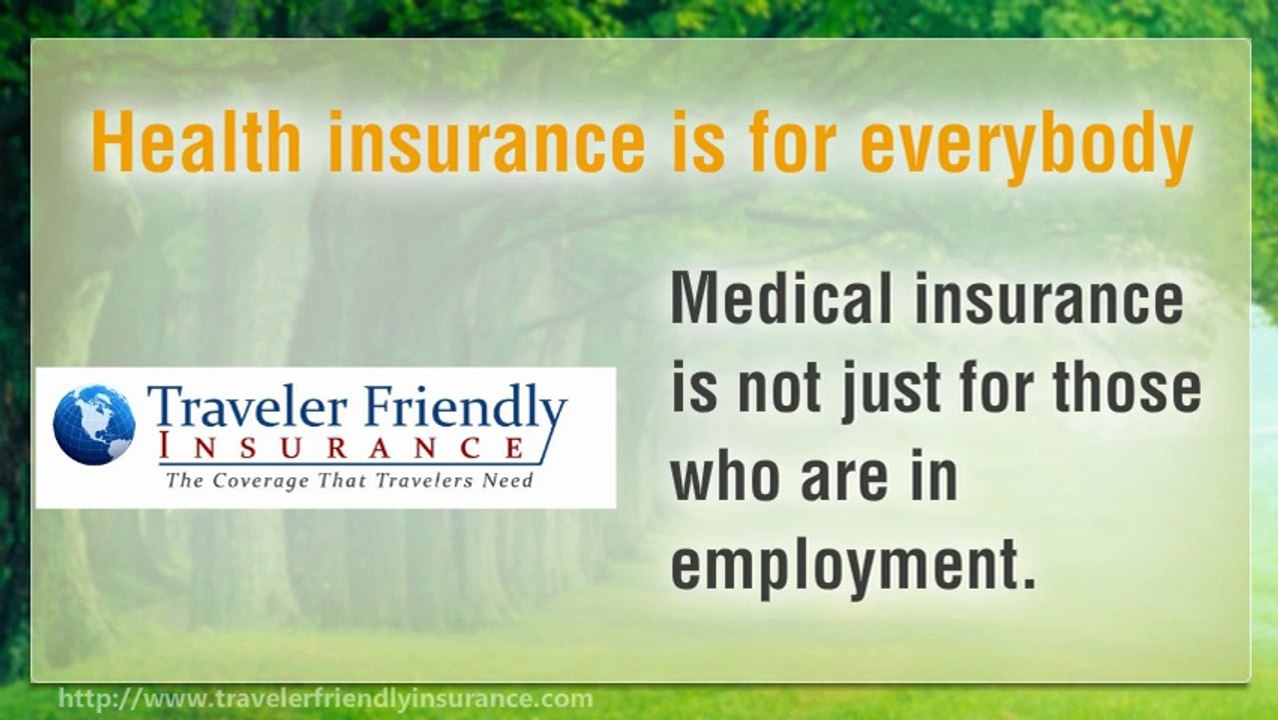 Health insurance is for everybody

Traveler Friendly
INSURANCE
The Coverage That Travelers Need

Medical insurance is not just for those who are in employment.

http://www.travelerfriendlyinsurance.com